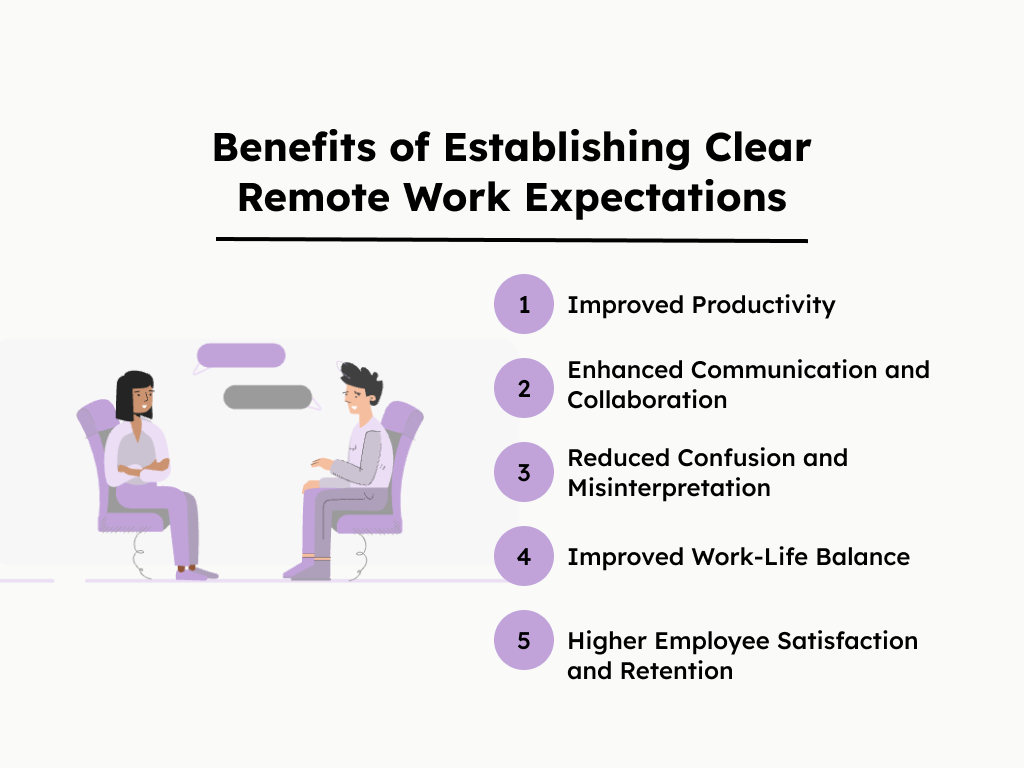 Benefits of Establishing Clear Remote Work Expectations

1 Improved Productivity

2 Enhanced Communication and Collaboration

3 Reduced Confusion and Misinterpretation

4 Improved Work-Life Balance

5 Higher Employee Satisfaction and Retention